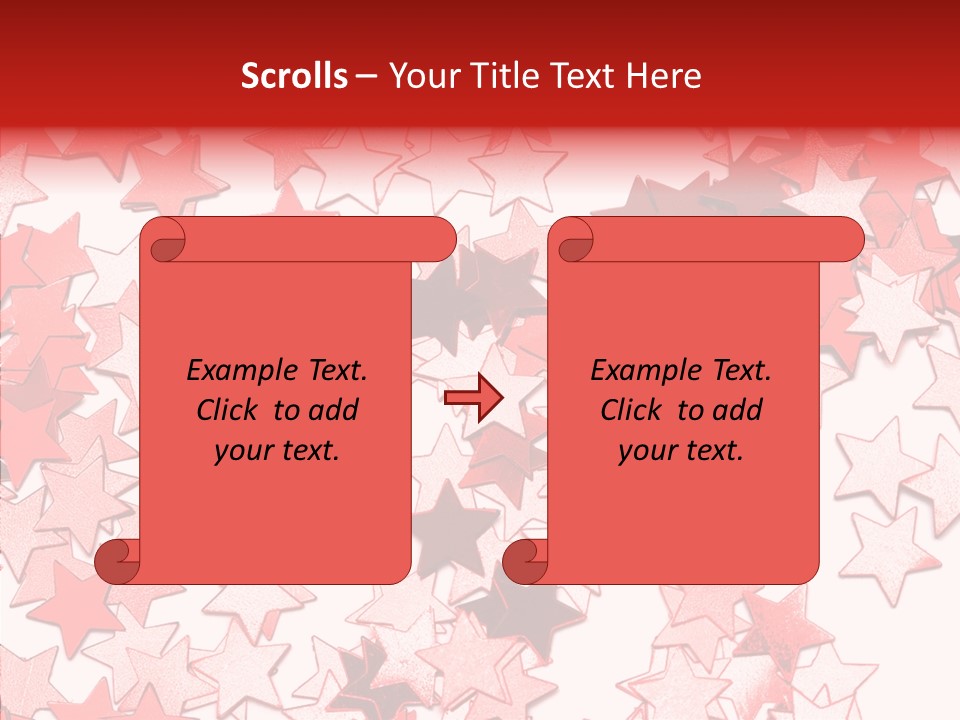 Scrolls – Your Title Text Here

Example Text. Click to add your text.

Example Text. Click to add your text.